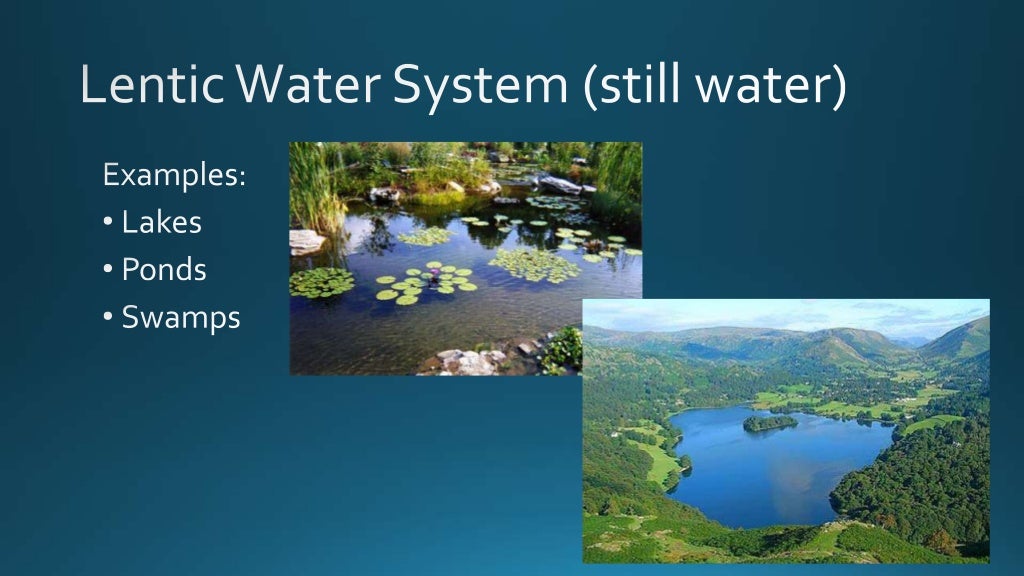 Lentic Water System (still water)

Examples:
• Lakes
• Ponds
• Swamps